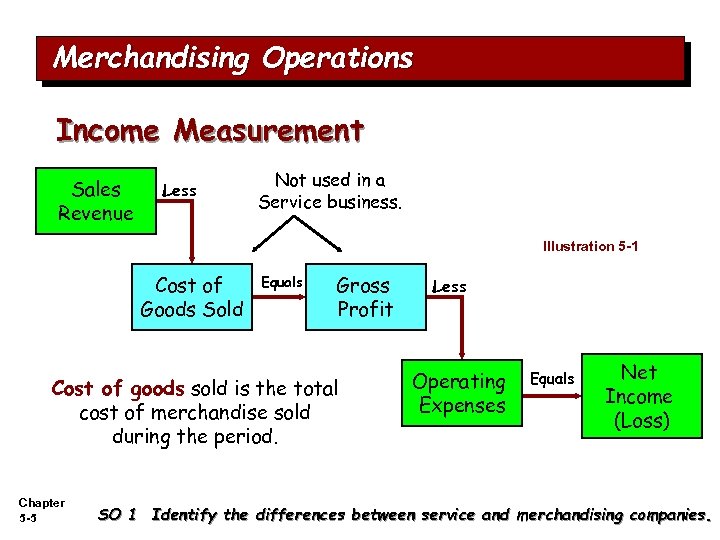 Merchandising Operations

Income Measurement

Sales Revenue

Less

Not used in a Service business.

Illustration 5-1

Cost of Goods Sold

Equals

Gross Profit

Less

Operating Expenses

Equals

Net Income (Loss)

Cost of goods sold is the total cost of merchandise sold during the period.

Chapter 5-5

SO 1 Identify the differences between service and merchandising companies.